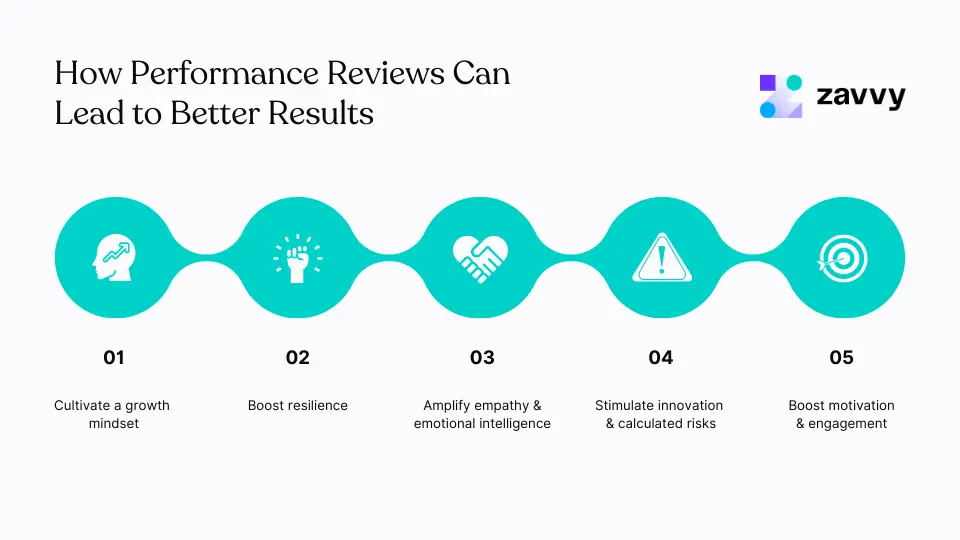 How Performance Reviews Can Lead to Better Results

zavvy

01

Cultivate a growth mindset

02

Boost resilience

03

Amplify empathy & emotional intelligence

04

Stimulate innovation & calculated risks

05

Boost motivation & engagement